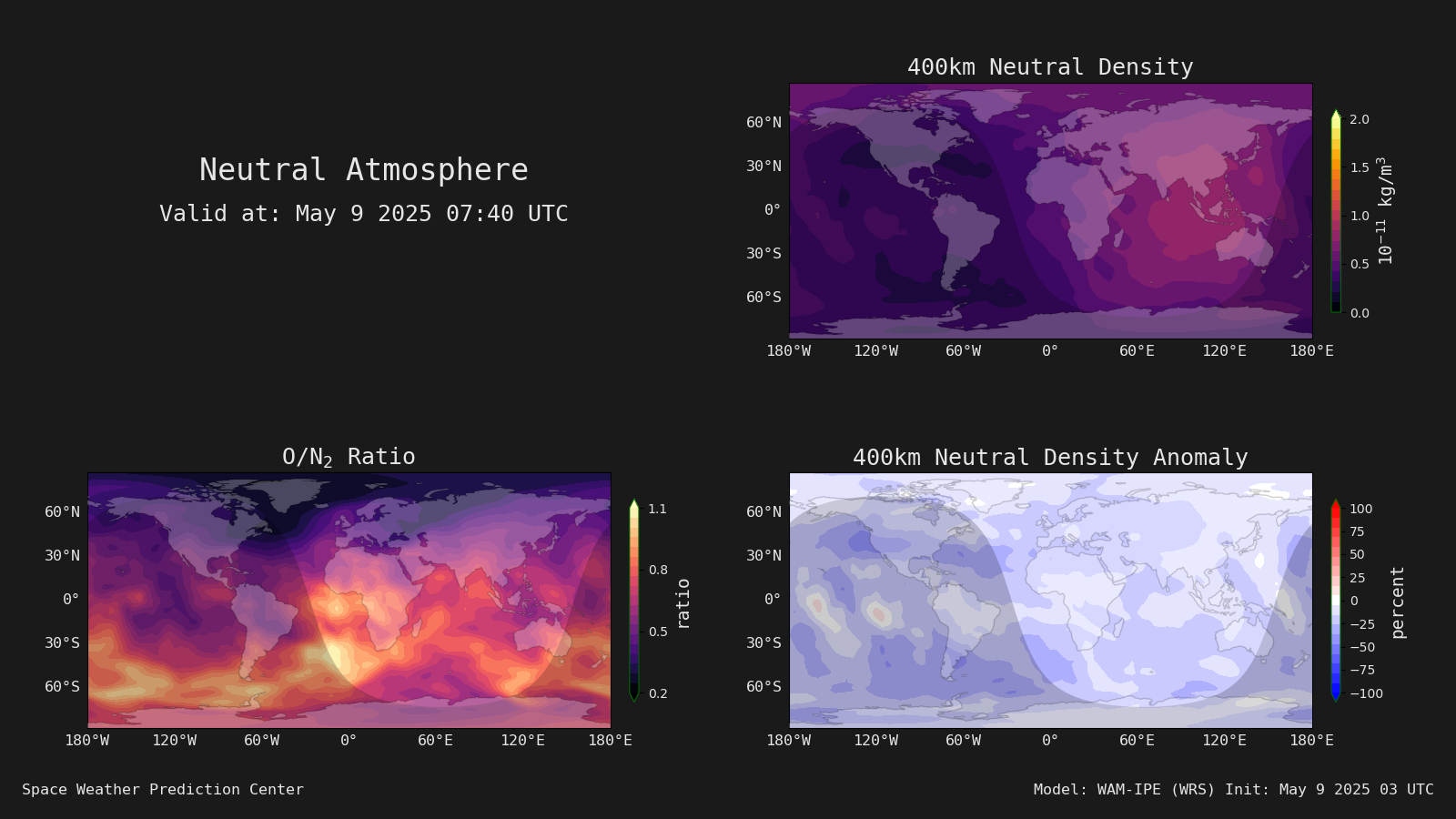 Neutral Atmosphere
Valid at: May 9 2025 07:40 UTC

400km Neutral Density

60°N
30°N
0°
30°S
60°S
180°W 120°W 60°W 0° 60°E 120°E 180°E

2.0
1.5
1.0
0.5
0.0
$10^{-11}$ kg/m$^3$

O/N$_2$ Ratio

60°N
30°N
0°
30°S
60°S
180°W 120°W 60°W 0° 60°E 120°E 180°E

1.1
0.8
0.5
0.2
ratio

400km Neutral Density Anomaly

60°N
30°N
0°
30°S
60°S
180°W 120°W 60°W 0° 60°E 120°E 180°E

100
75
50
25
0
−25
−50
−75
−100
percent

Space Weather Prediction Center

Model: WAM-IPE (WRS) Init: May 9 2025 03 UTC